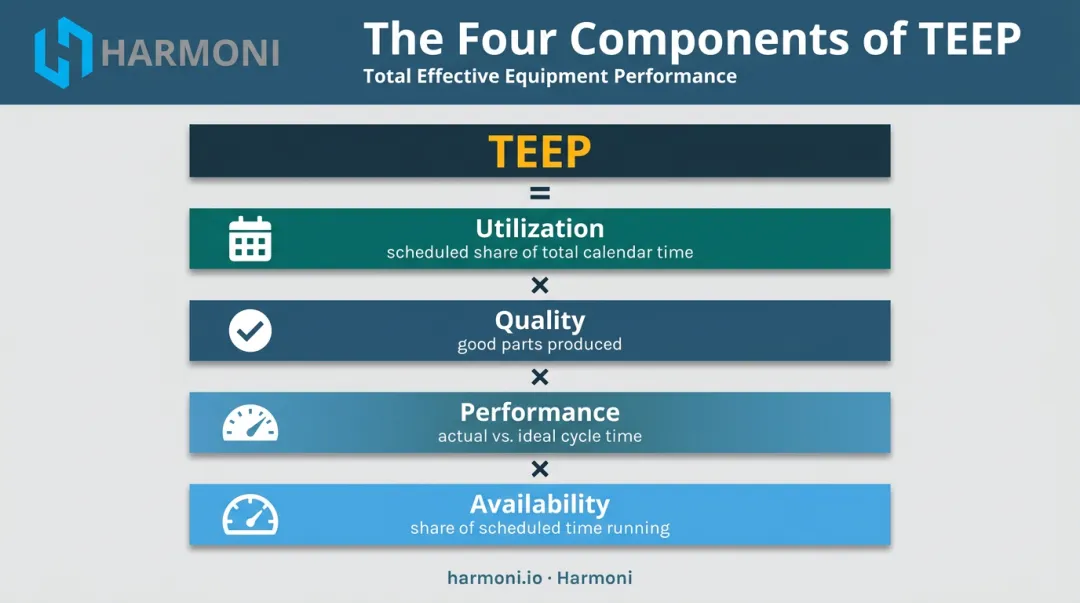 HARMONI

The Four Components of TEEP

Total Effective Equipment Performance

TEEP

=

Utilization
scheduled share of total calendar time

×

Quality
good parts produced

×

Performance
actual vs. ideal cycle time

×

Availability
share of scheduled time running

harmoni.io · Harmoni